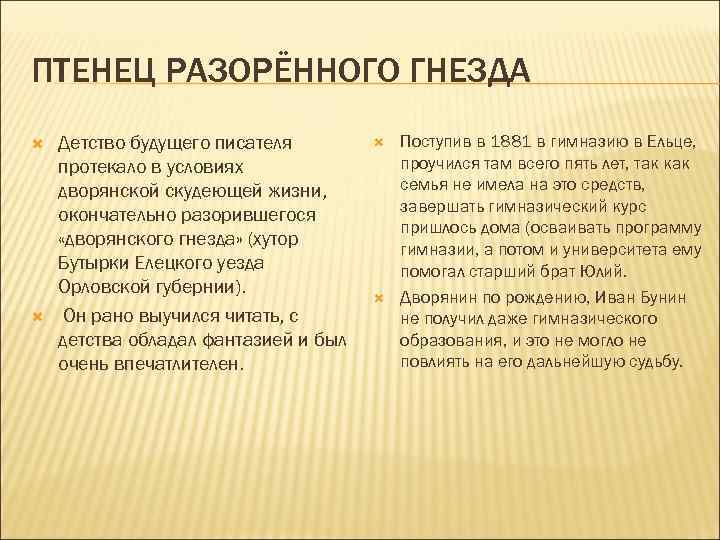 ПТЕНЕЦ РАЗОРЁННОГО ГНЕЗДА

Детство будущего писателя протекало в условиях дворянской скудеющей жизни, окончательно разорившегося «дворянского гнезда» (хутор Бутырки Елецкого уезда Орловской губернии).

Он рано выучился читать, с детства обладал фантазией и был очень впечатлителен.

Поступив в 1881 в гимназию в Ельце, проучился там всего пять лет, так как семья не имела на это средств, завершать гимназический курс пришлось дома (осваивать программу гимназии, а потом и университета ему помогал старший брат Юлий.

Дворянин по рождению, Иван Бунин не получил даже гимназического образования, и это не могло не повлиять на его дальнейшую судьбу.